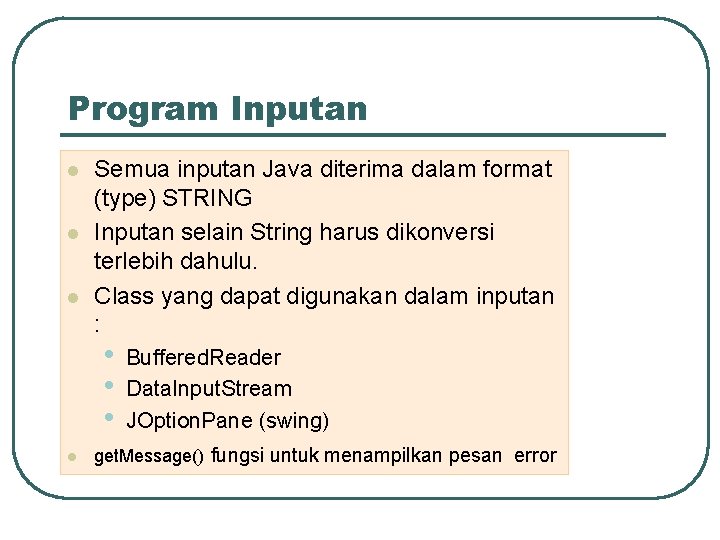 Program Inputan

- Semua inputan Java diterima dalam format (type) STRING
- Inputan selain String harus dikonversi terlebih dahulu.
- Class yang dapat digunakan dalam inputan :
  - BufferedReader
  - DataInputStream
  - JOptionPane (swing)
- getMessage() fungsi untuk menampilkan pesan error